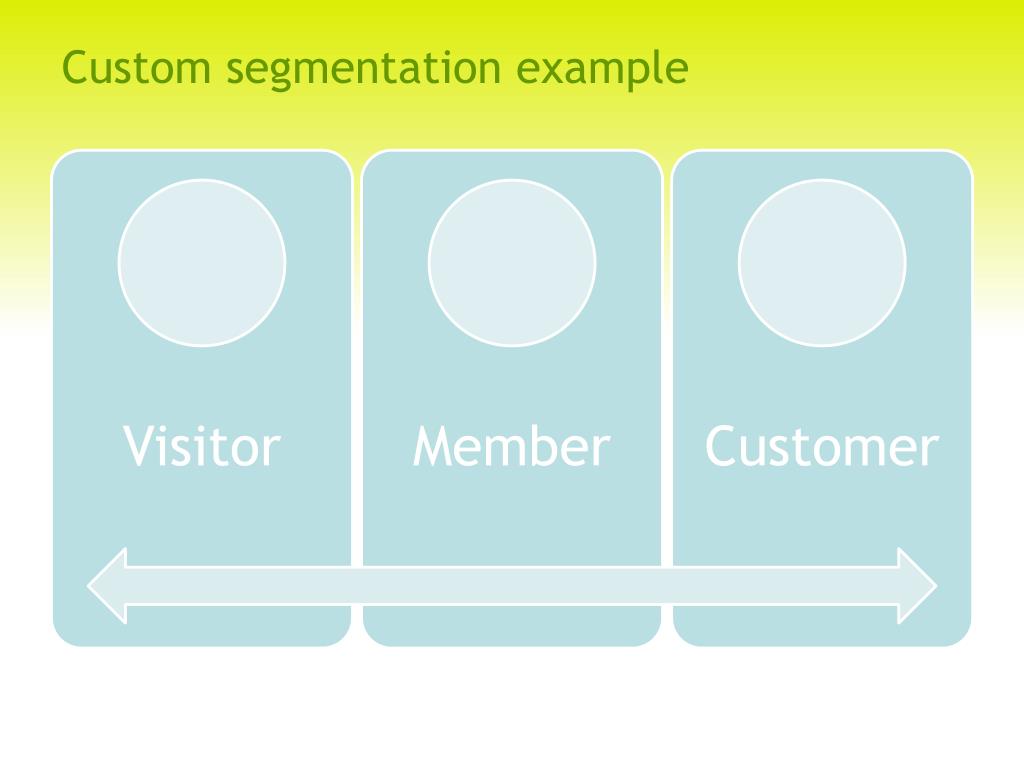 Custom segmentation example

Visitor

Member

Customer